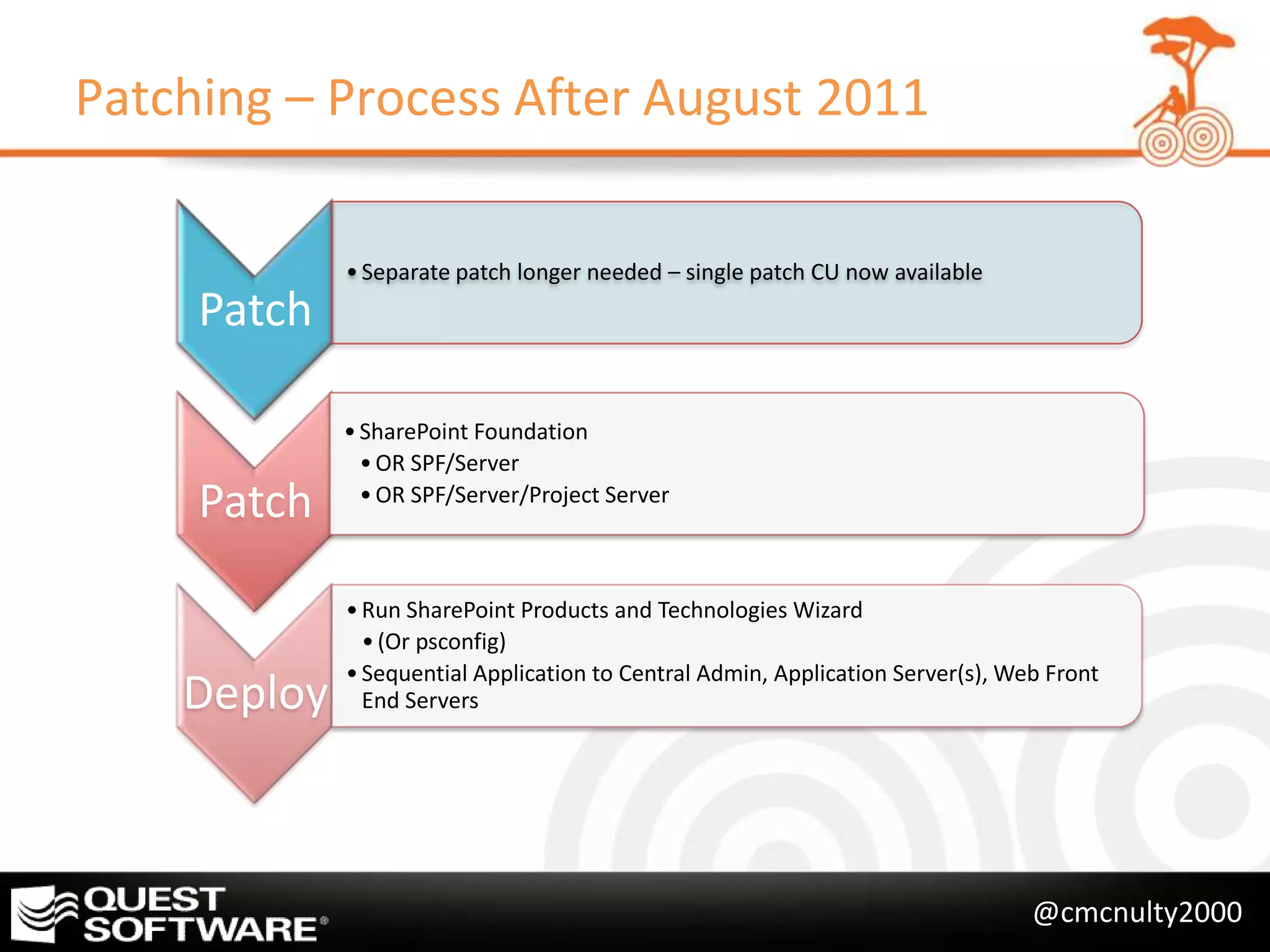 Patching – Process After August 2011

Patch

• Separate patch longer needed – single patch CU now available

Patch

• SharePoint Foundation
• OR SPF/Server
• OR SPF/Server/Project Server

Deploy

• Run SharePoint Products and Technologies Wizard
• (Or psconfig)
• Sequential Application to Central Admin, Application Server(s), Web Front End Servers

QUEST SOFTWARE®

@cmcnulty2000